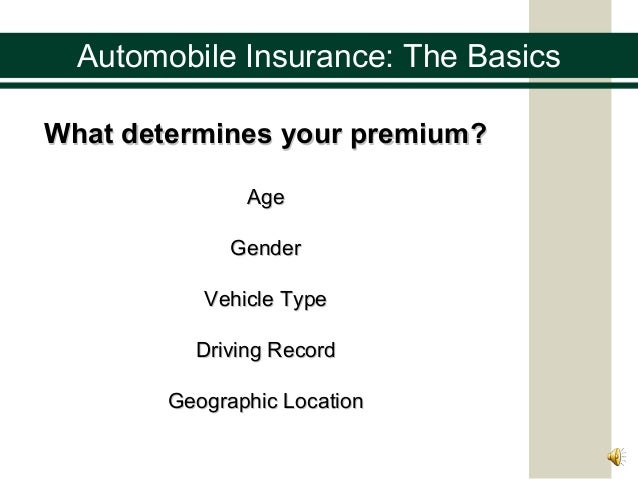 Automobile Insurance: The Basics

What determines your premium?

Age

Gender

Vehicle Type

Driving Record

Geographic Location